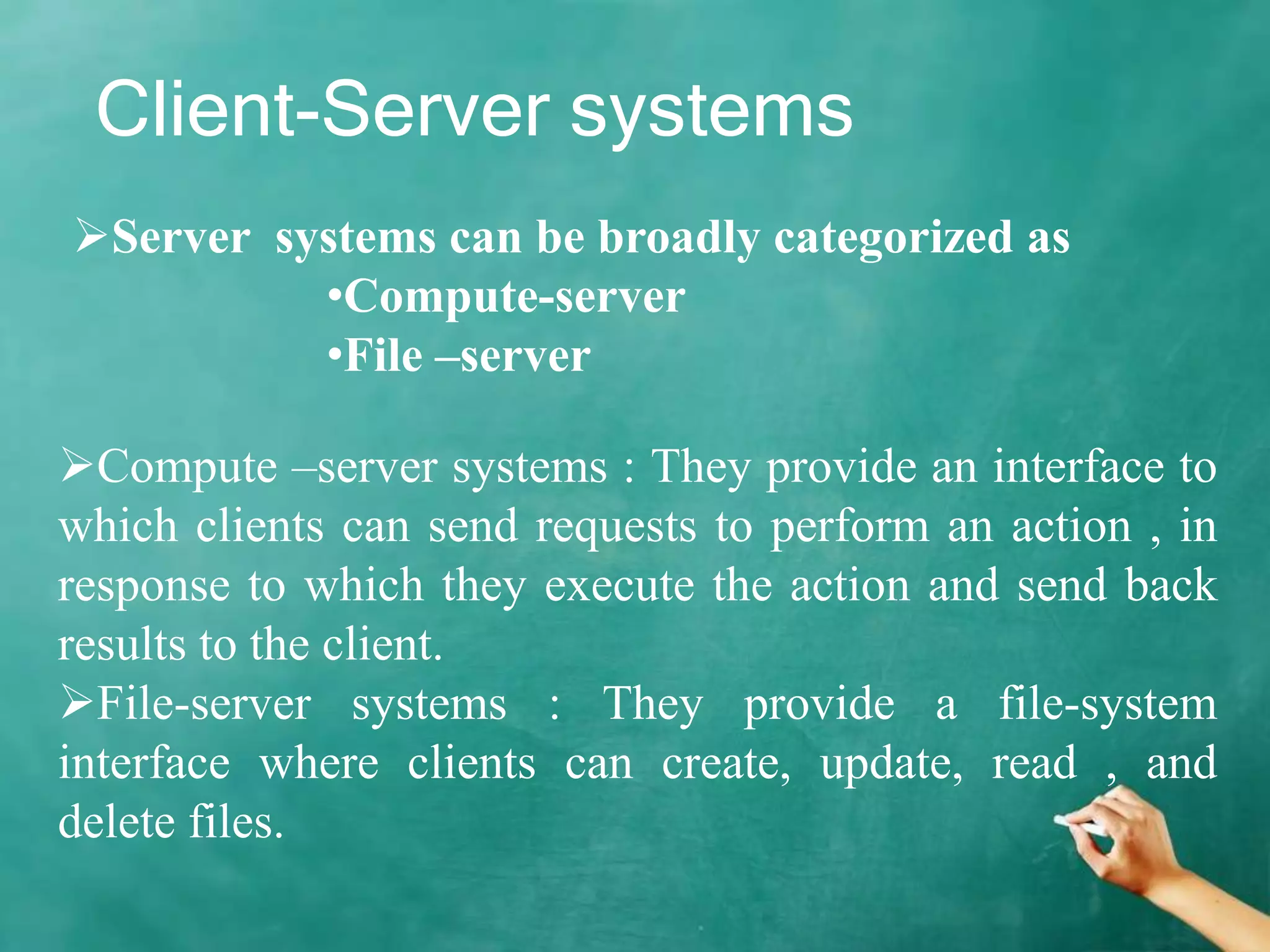 Client-Server systems

➢Server systems can be broadly categorized as
•Compute-server
•File –server

➢Compute –server systems : They provide an interface to which clients can send requests to perform an action , in response to which they execute the action and send back results to the client.
➢File-server systems : They provide a file-system interface where clients can create, update, read , and delete files.